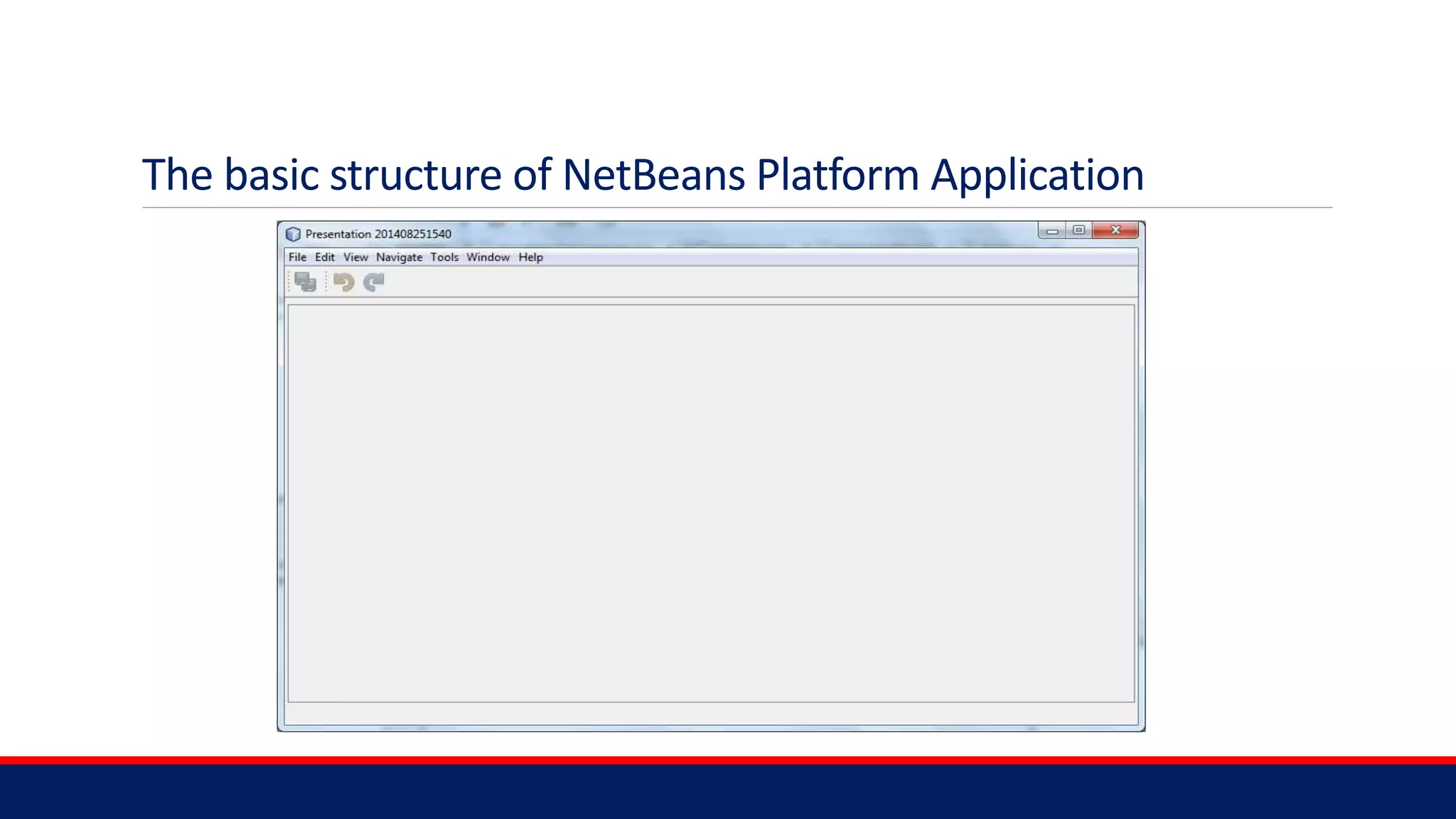 The basic structure of NetBeans Platform Application

Presentation 201408251540

File Edit View Navigate Tools Window Help